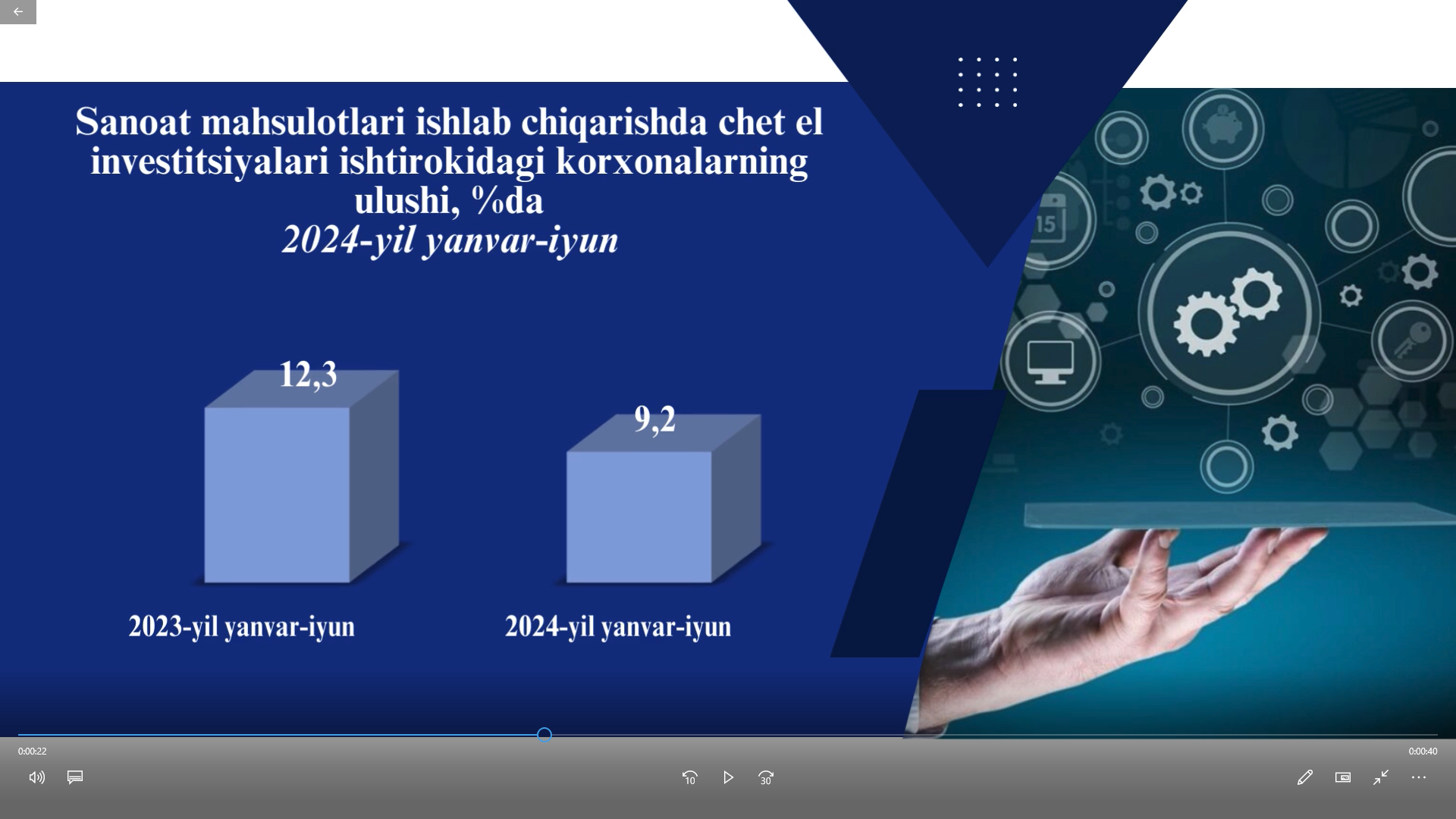 Sanoat mahsulotlari ishlab chiqarishda chet el investitsiyalari ishtirokidagi korxonalarning ulushi, %da
2024-yil yanvar-iyun

12,3

9,2

2023-yil yanvar-iyun

2024-yil yanvar-iyun

15

0:00:22

0:00:40

10

30